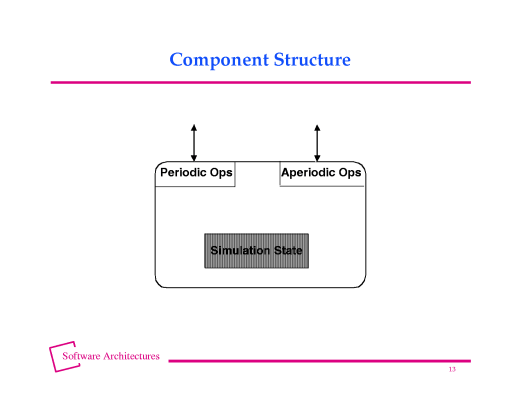 Component Structure

Periodic Ops

Aperiodic Ops

Simulation State

Software Architectures

13